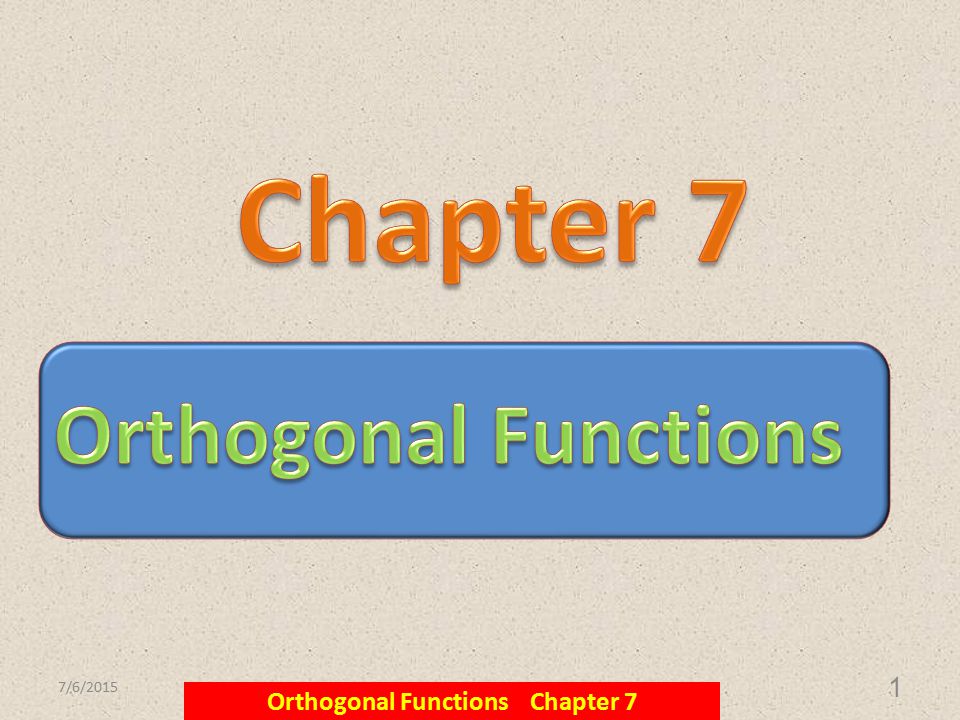 Chapter 7

Orthogonal Functions

7/6/2015

Orthogonal Functions Chapter 7

1